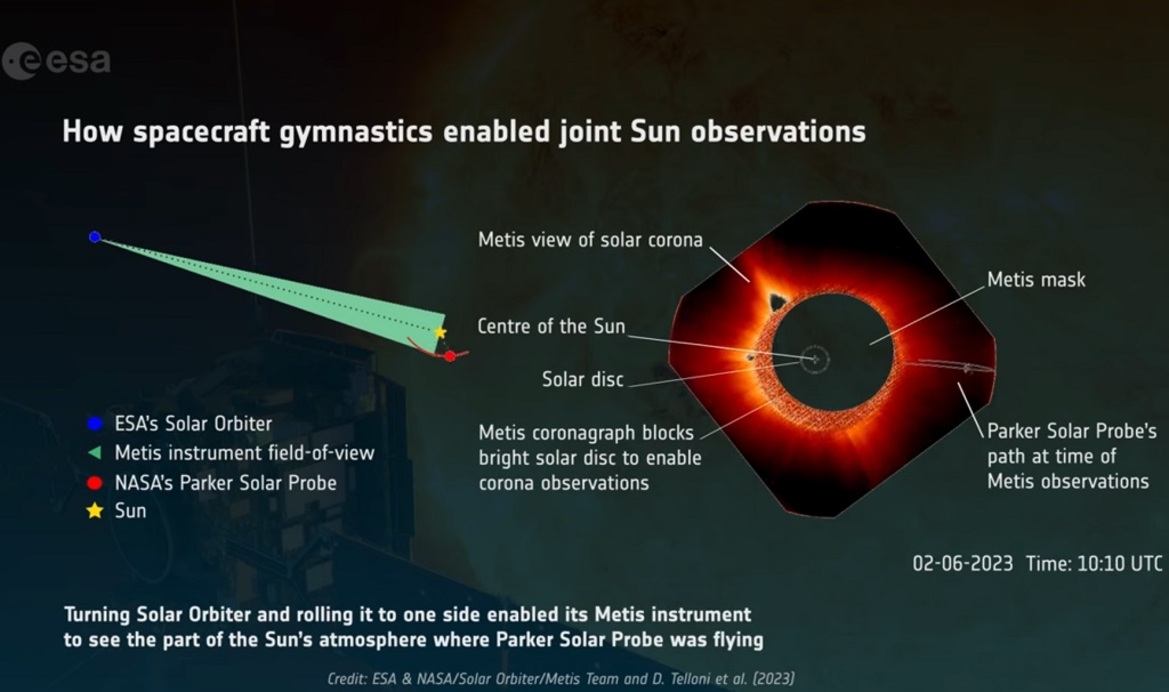 esa

How spacecraft gymnastics enabled joint Sun observations

ESA's Solar Orbiter
Metis instrument field-of-view
NASA's Parker Solar Probe
Sun

Metis view of solar corona

Centre of the Sun

Solar disc

Metis coronagraph blocks bright solar disc to enable corona observations

Metis mask

Parker Solar Probe's path at time of Metis observations

02-06-2023 Time: 10:10 UTC

Turning Solar Orbiter and rolling it to one side enabled its Metis instrument to see the part of the Sun's atmosphere where Parker Solar Probe was flying

Credit: ESA & NASA/Solar Orbiter/Metis Team and D. Telloni et al. (2023)